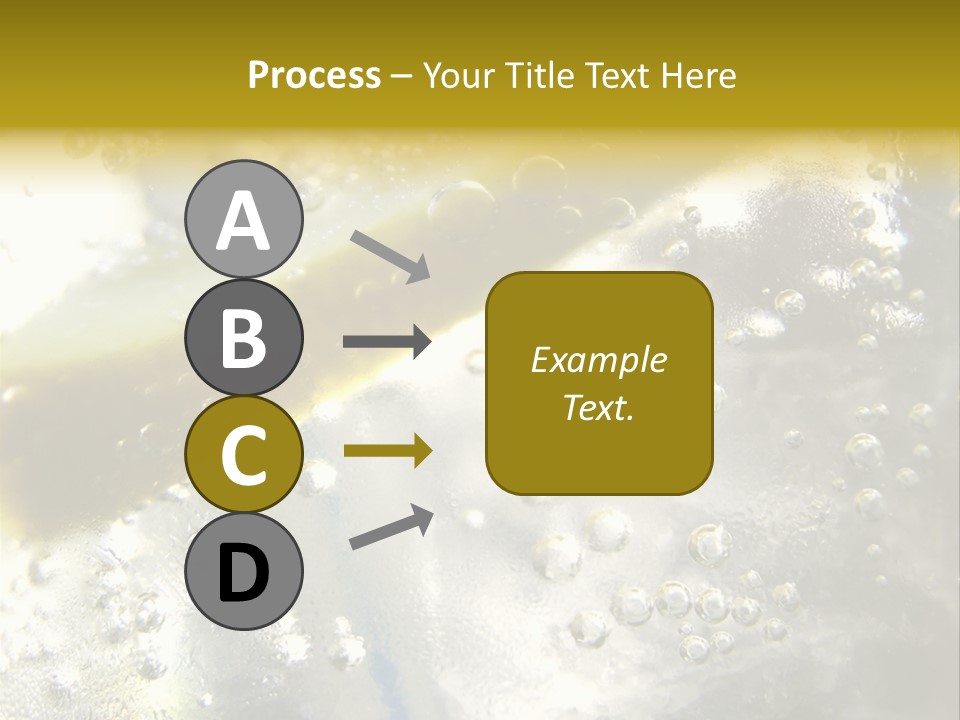 Process – Your Title Text Here

A

B

C

D

Example Text.